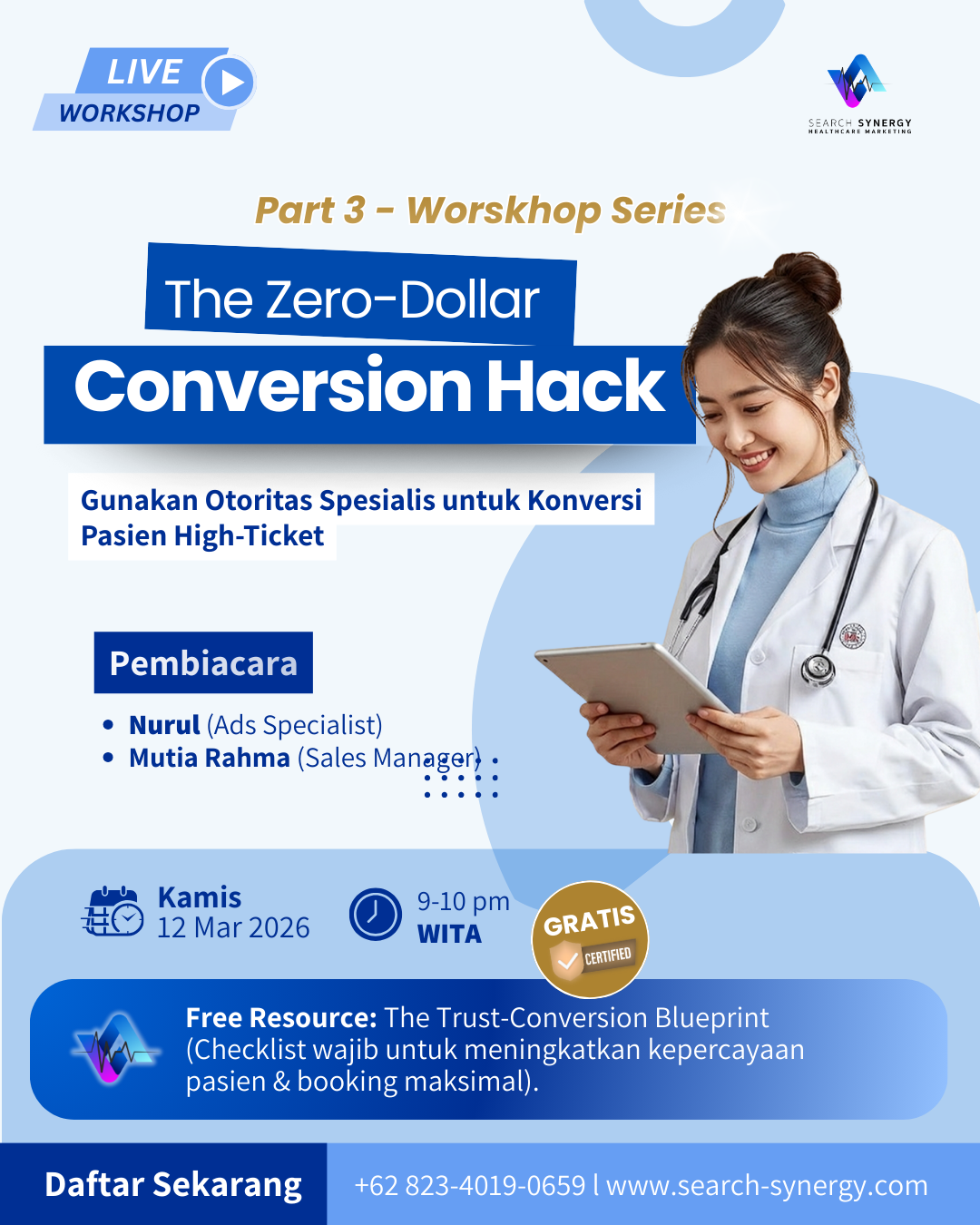 LIVE
WORKSHOP

SEARCH SYNERGY
HEALTHCARE MARKETING

Part 3 - Worskhop Series

The Zero-Dollar
Conversion Hack

Gunakan Otoritas Spesialis untuk Konversi Pasien High-Ticket

Pembiacara

• Nurul (Ads Specialist)
• Mutia Rahma (Sales Manager)

Kamis
12 Mar 2026

9-10 pm
WITA

GRATIS
CERTIFIED

Free Resource: The Trust-Conversion Blueprint (Checklist wajib untuk meningkatkan kepercayaan pasien & booking maksimal).

Daftar Sekarang

+62 823-4019-0659 l www.search-synergy.com